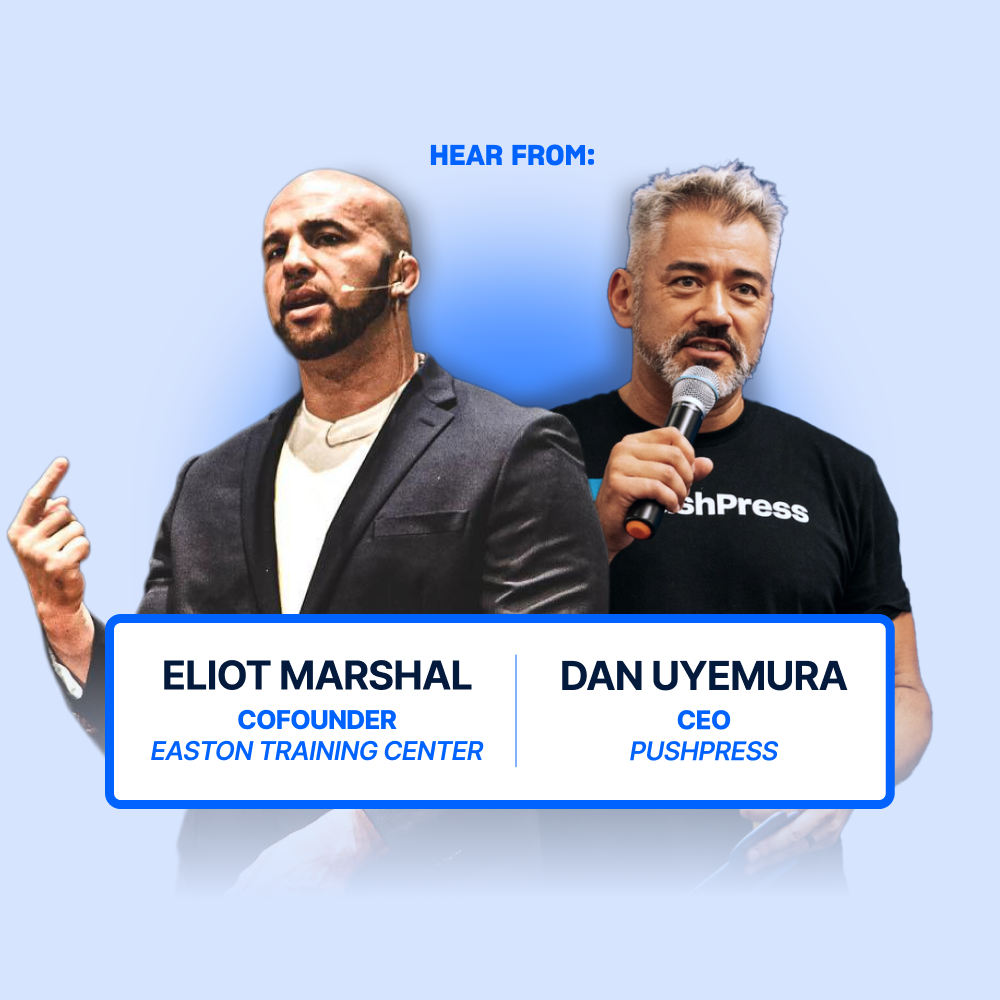 HEAR FROM:

shPress

ELIOT MARSHAL
COFOUNDER
EASTON TRAINING CENTER

DAN UYEMURA
CEO
PUSHPRESS